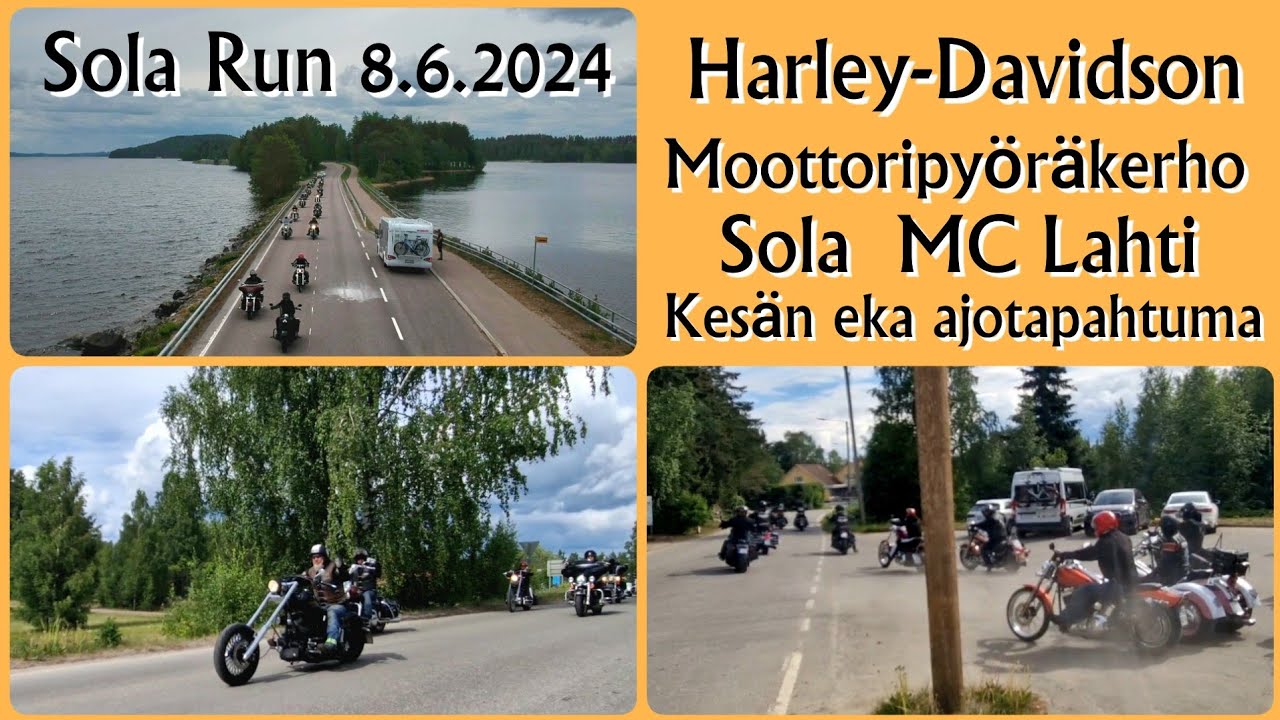 Sola Run 8.6.2024

Harley-Davidson
Moottoripyöräkerho
Sola MC Lahti
Kesän eka ajotapahtuma